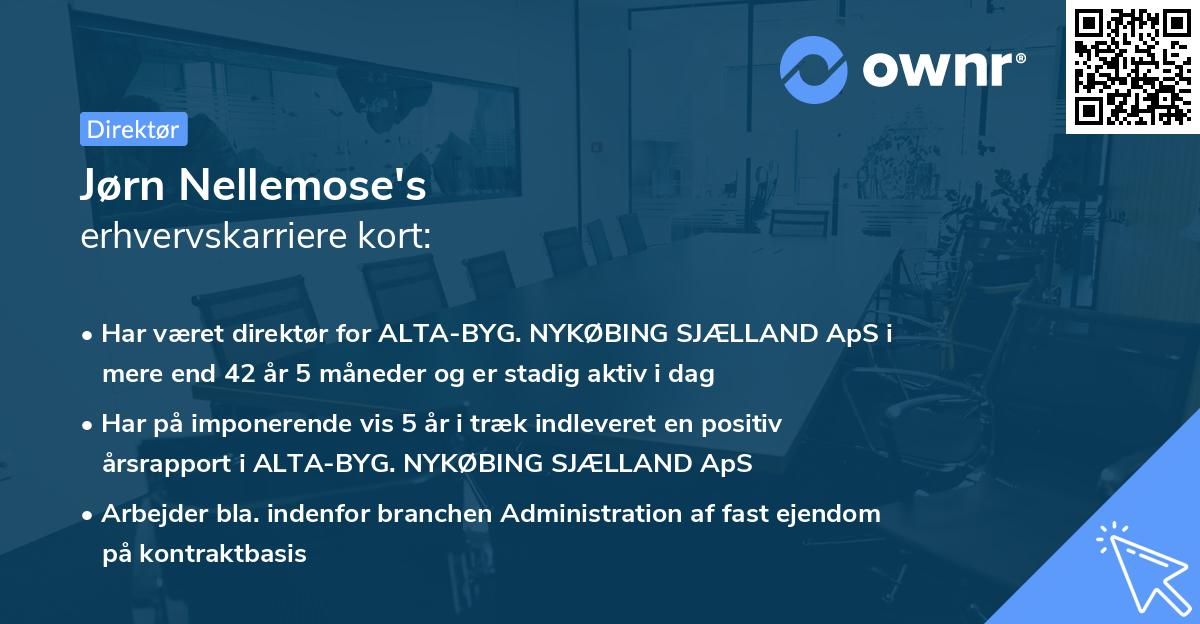 ownr®

Direktør

Jørn Nellemose's
erhvervskarriere kort:

• Har været direktør for ALTA-BYG. NYKØBING SJÆLLAND ApS i mere end 42 år 5 måneder og er stadig aktiv i dag

• Har på imponerende vis 5 år i træk indleveret en positiv årsrapport i ALTA-BYG. NYKØBING SJÆLLAND ApS

• Arbejder bla. indenfor branchen Administration af fast ejendom på kontraktbasis